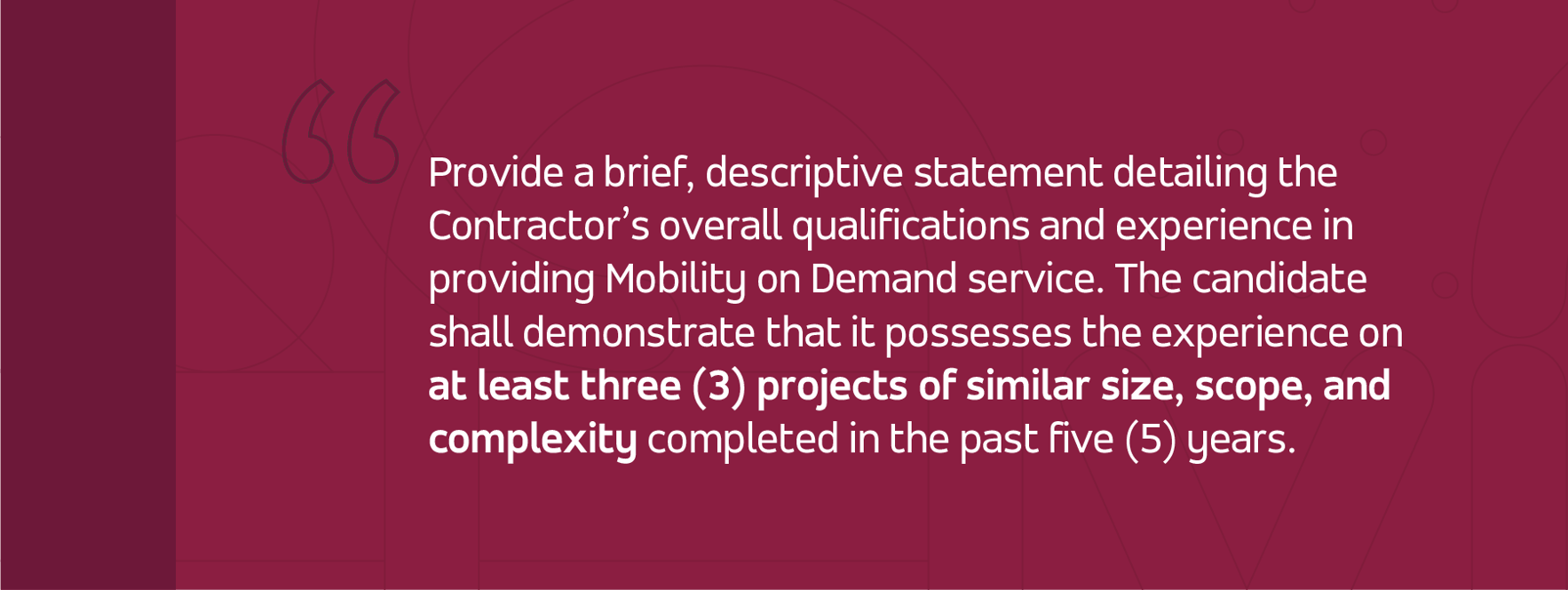 “

Provide a brief, descriptive statement detailing the Contractor’s overall qualifications and experience in providing Mobility on Demand service. The candidate shall demonstrate that it possesses the experience on at least three (3) projects of similar size, scope, and complexity completed in the past five (5) years.